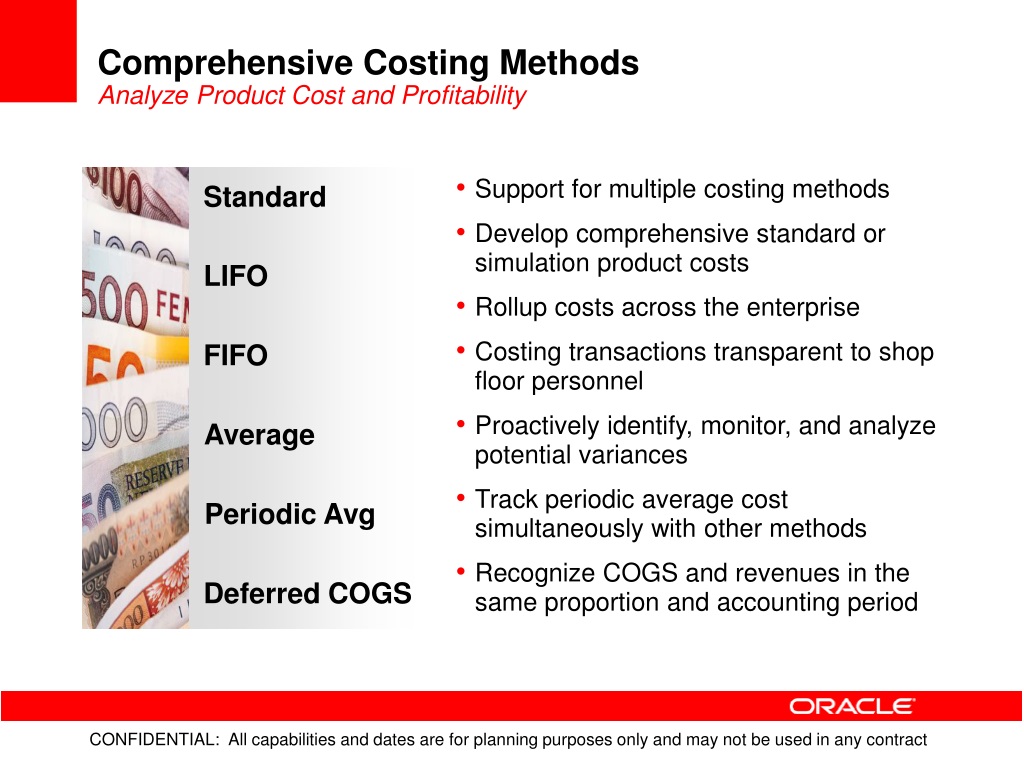 Comprehensive Costing Methods
Analyze Product Cost and Profitability

Standard

LIFO

FIFO

Average

Periodic Avg

Deferred COGS

• Support for multiple costing methods
• Develop comprehensive standard or simulation product costs
• Rollup costs across the enterprise
• Costing transactions transparent to shop floor personnel
• Proactively identify, monitor, and analyze potential variances
• Track periodic average cost simultaneously with other methods
• Recognize COGS and revenues in the same proportion and accounting period

ORACLE

CONFIDENTIAL: All capabilities and dates are for planning purposes only and may not be used in any contract